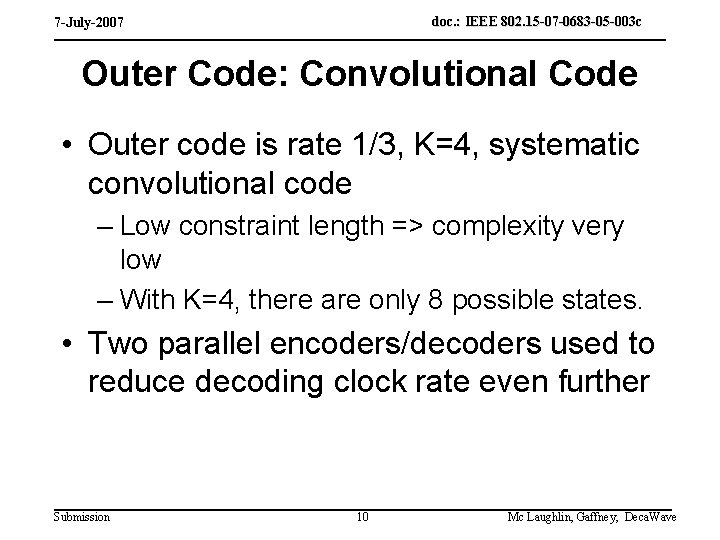 7-July-2007

doc.: IEEE 802.15-07-0683-05-003c

Outer Code: Convolutional Code

• Outer code is rate 1/3, K=4, systematic convolutional code
– Low constraint length => complexity very low
– With K=4, there are only 8 possible states.
• Two parallel encoders/decoders used to reduce decoding clock rate even further

Submission

10

Mc Laughlin, Gaffney, DecaWave